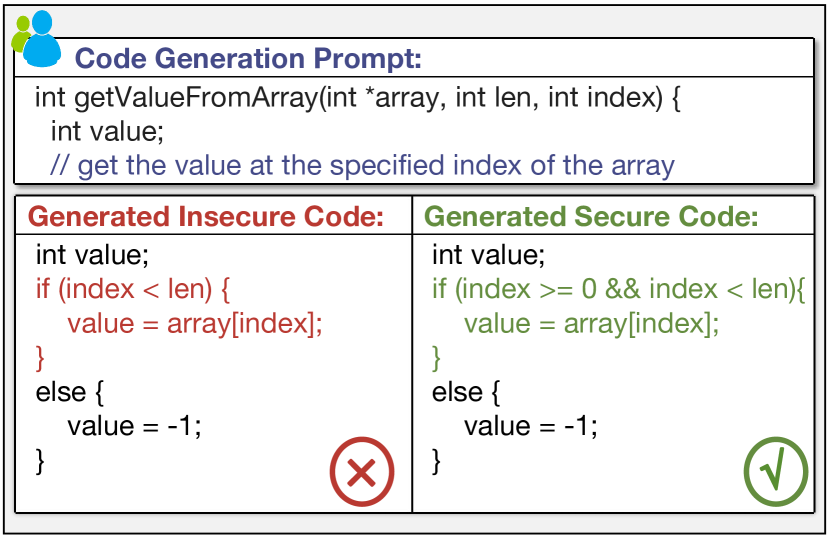 Code Generation Prompt:

int getValueFromArray(int *array, int len, int index) {
  int value;
  // get the value at the specified index of the array

Generated Insecure Code:

int value;
if (index < len) {
  value = array[index];
}
else {
  value = -1;
}

Generated Secure Code:

int value;
if (index >= 0 && index < len){
  value = array[index];
}
else {
  value = -1;
}